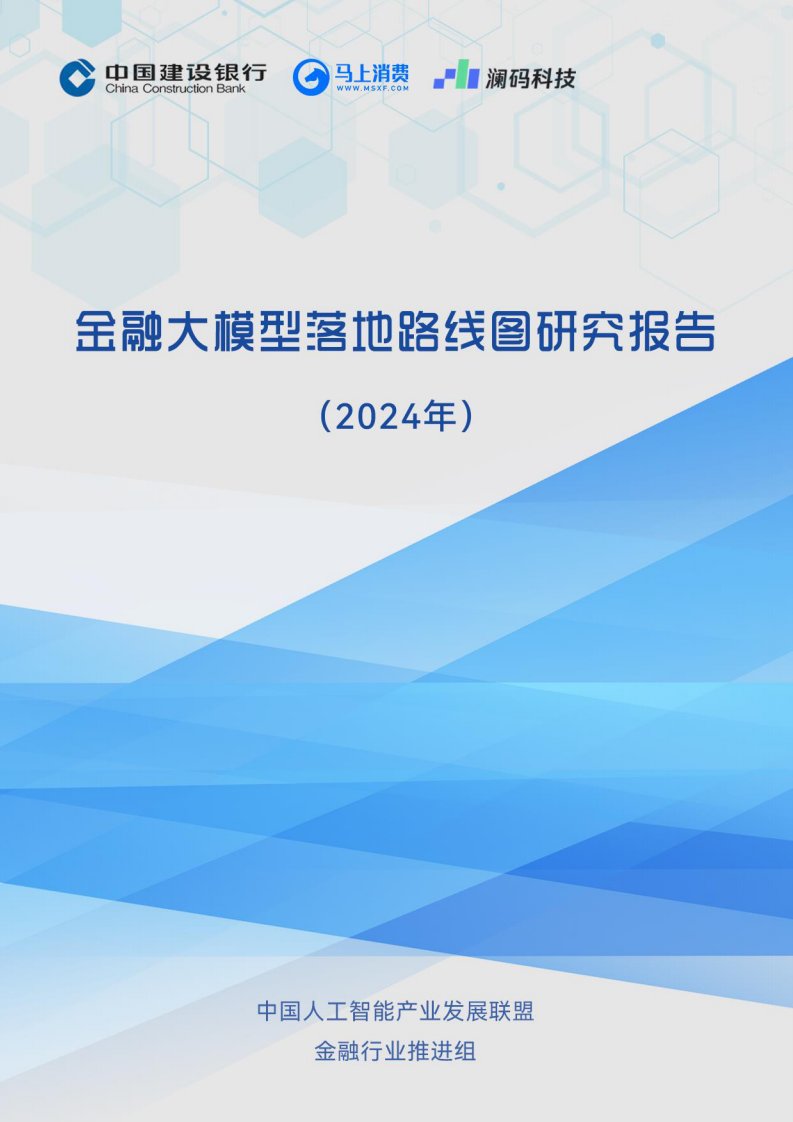 中国建设银行
China Construction Bank

马上消费
WWW.MSXF.COM

澜码科技

金融大模型落地路线图研究报告

（2024年）

中国人工智能产业发展联盟
金融行业推进组